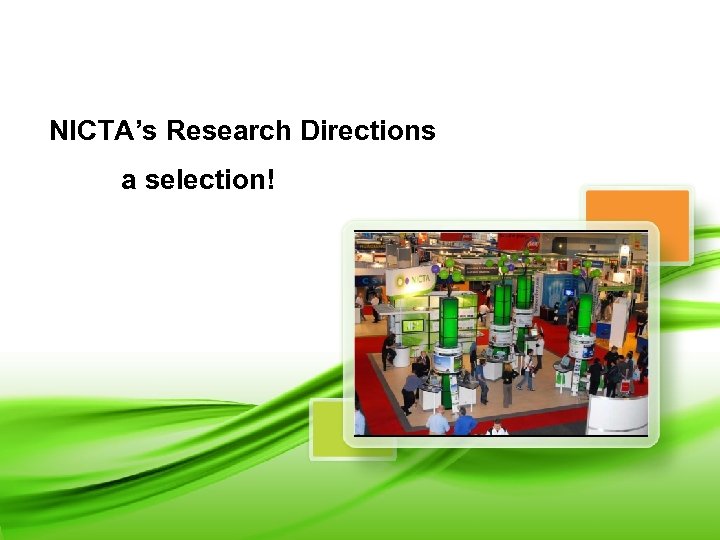 NICTA's Research Directions

a selection!

NICTA